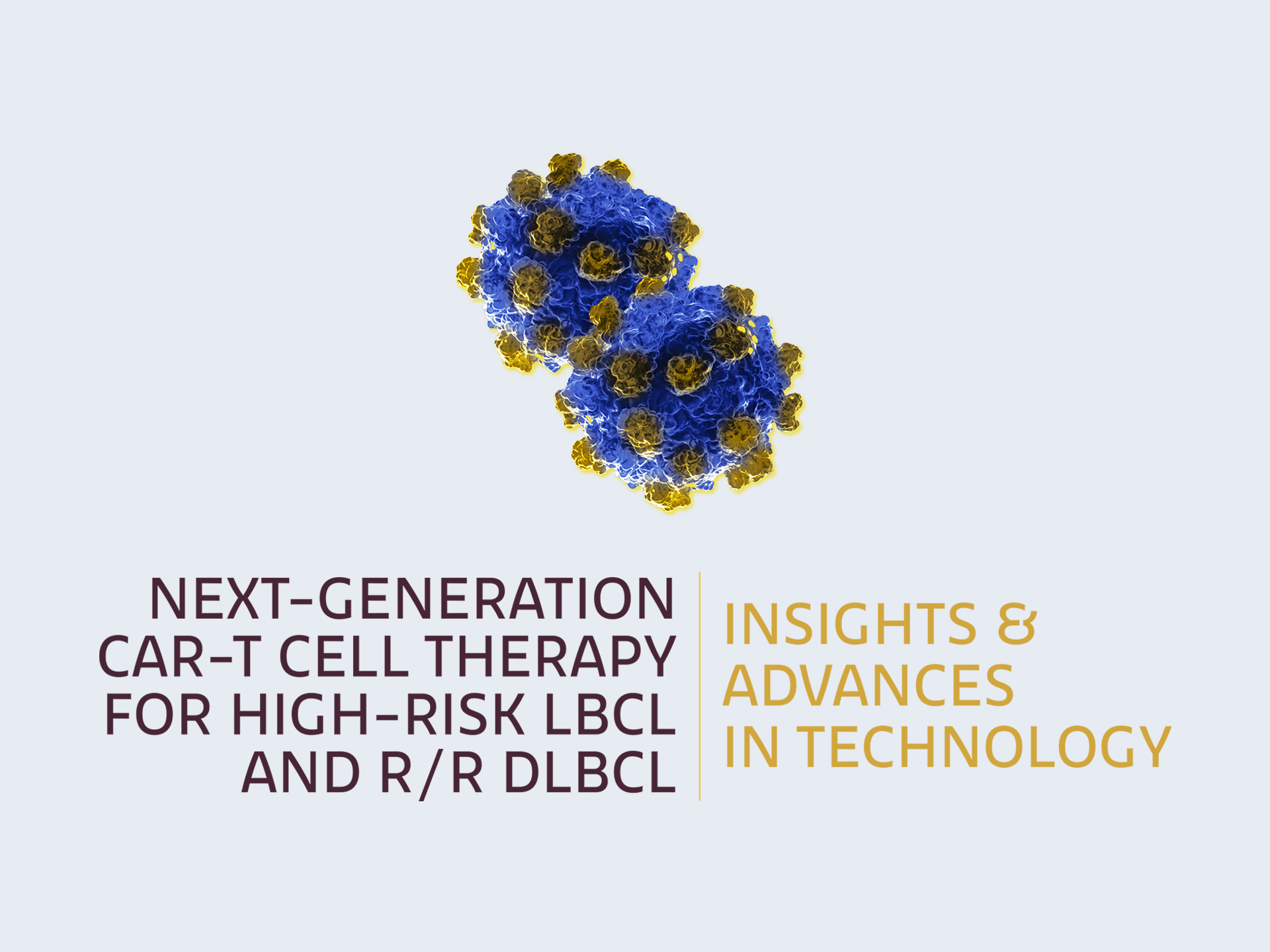 NEXT-GENERATION CAR-T CELL THERAPY FOR HIGH-RISK LBCL AND R/R DLBCL

INSIGHTS & ADVANCES IN TECHNOLOGY